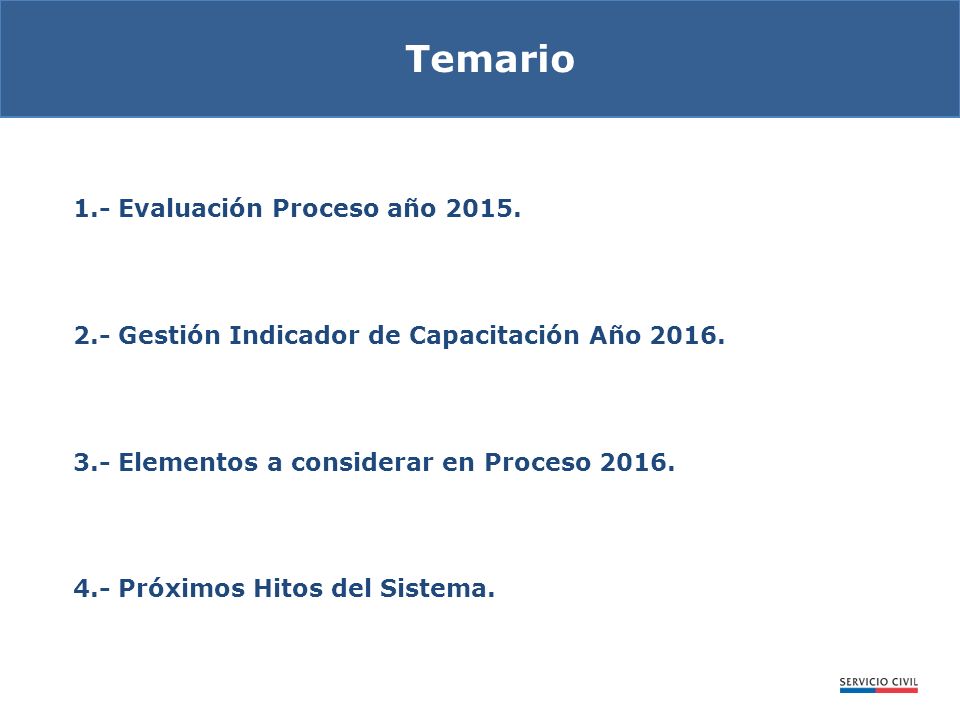 Temario

1.- Evaluación Proceso año 2015.

2.- Gestión Indicador de Capacitación Año 2016.

3.- Elementos a considerar en Proceso 2016.

4.- Próximos Hitos del Sistema.

SERVICIO CIVIL